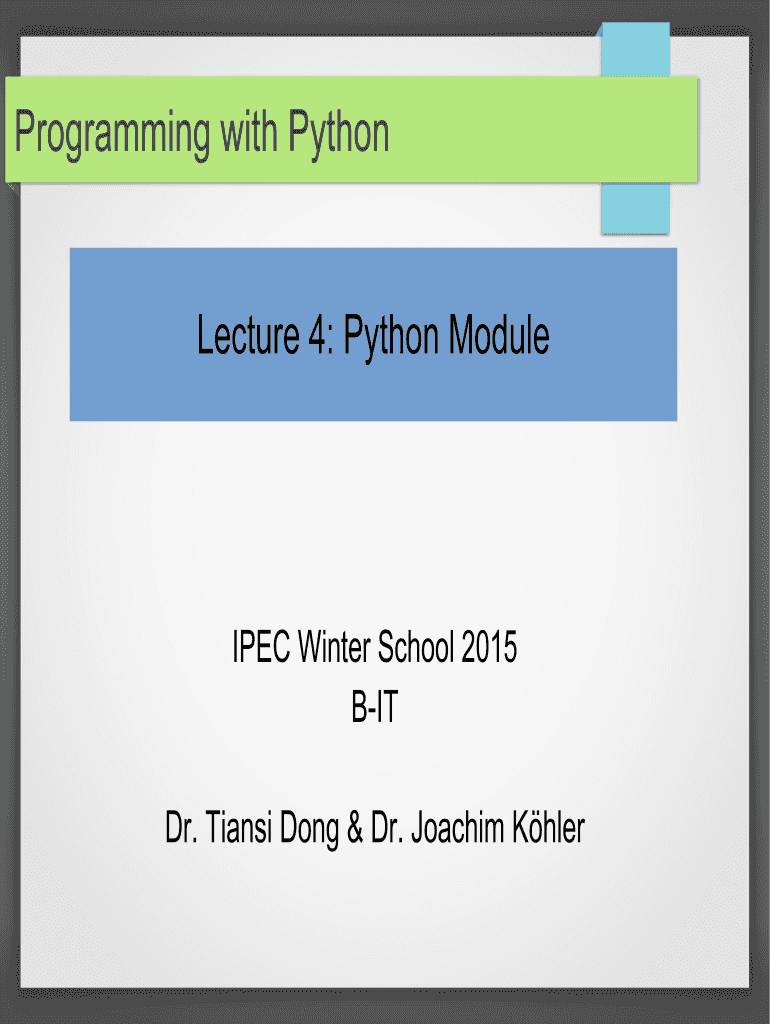 Programming with Python

Lecture 4: Python Module

IPEC Winter School 2015
B-IT

Dr. Tiansi Dong & Dr. Joachim Köhler